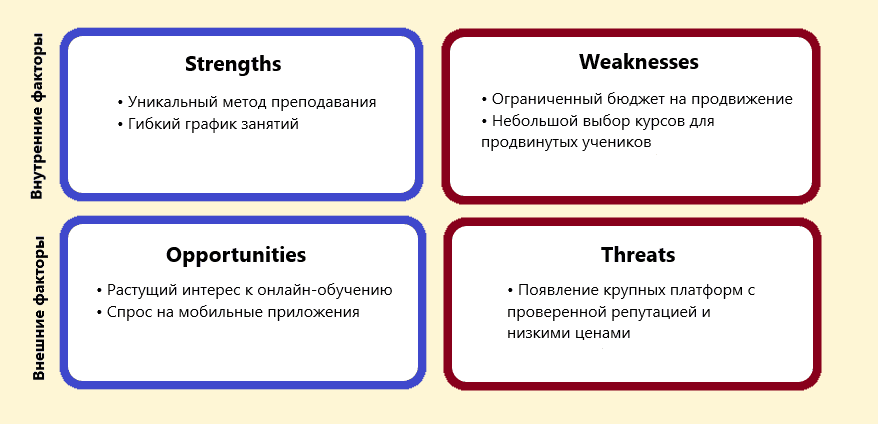 Внутренние факторы

Strengths

• Уникальный метод преподавания
• Гибкий график занятий

Weaknesses

• Ограниченный бюджет на продвижение
• Небольшой выбор курсов для продвинутых учеников

Внешние факторы

Opportunities

• Растущий интерес к онлайн-обучению
• Спрос на мобильные приложения

Threats

• Появление крупных платформ с проверенной репутацией и низкими ценами